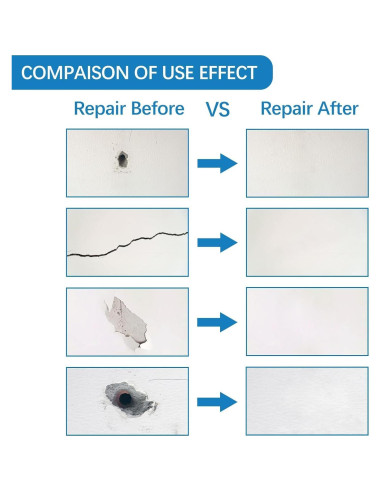 COMPAISON OF USE EFFECT

Repair Before VS Repair After